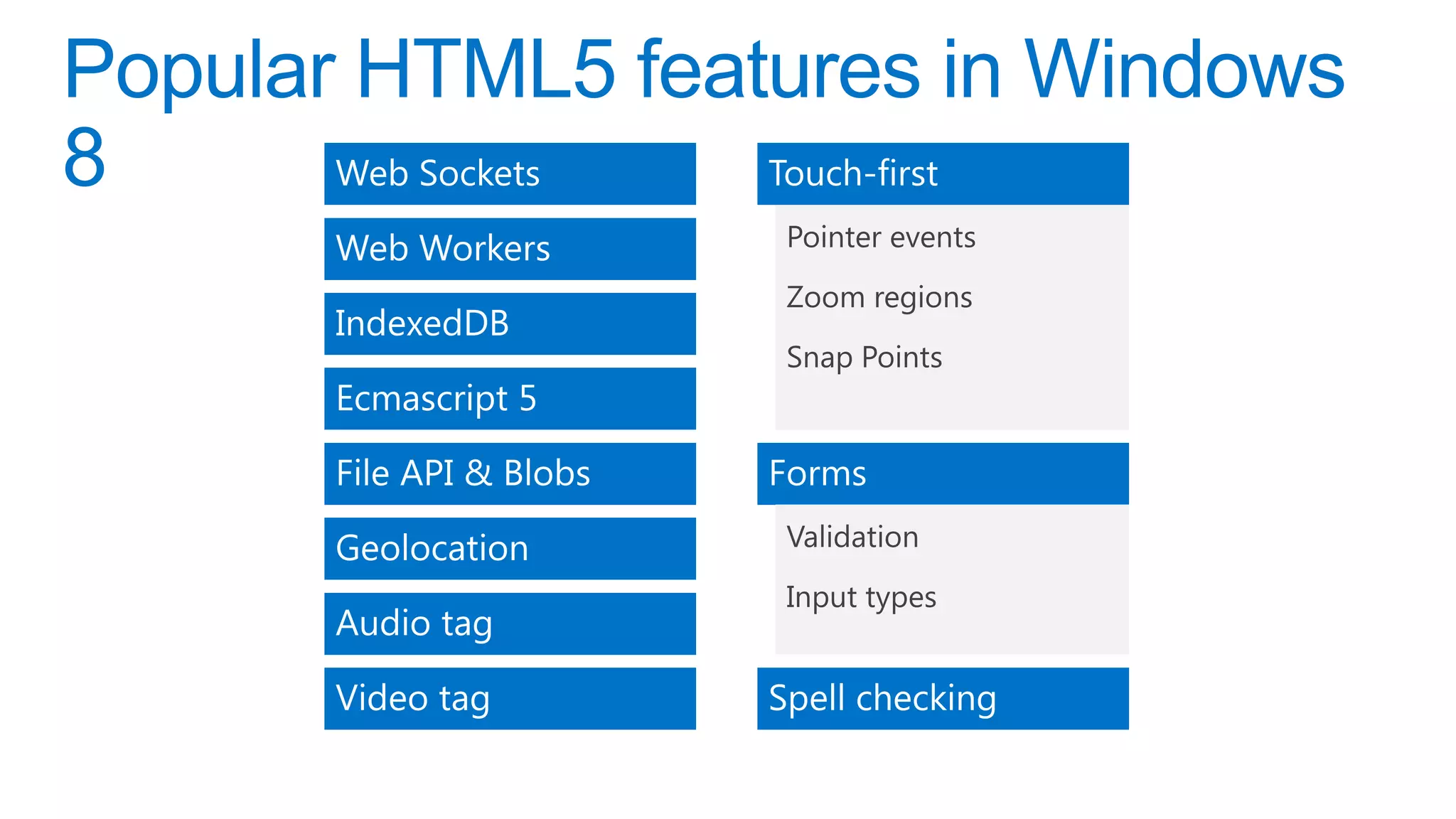 Popular HTML5 features in Windows 8

Web Sockets

Web Workers

IndexedDB

Ecmascript 5

File API & Blobs

Geolocation

Audio tag

Video tag

Touch-first

Pointer events

Zoom regions

Snap Points

Forms

Validation

Input types

Spell checking